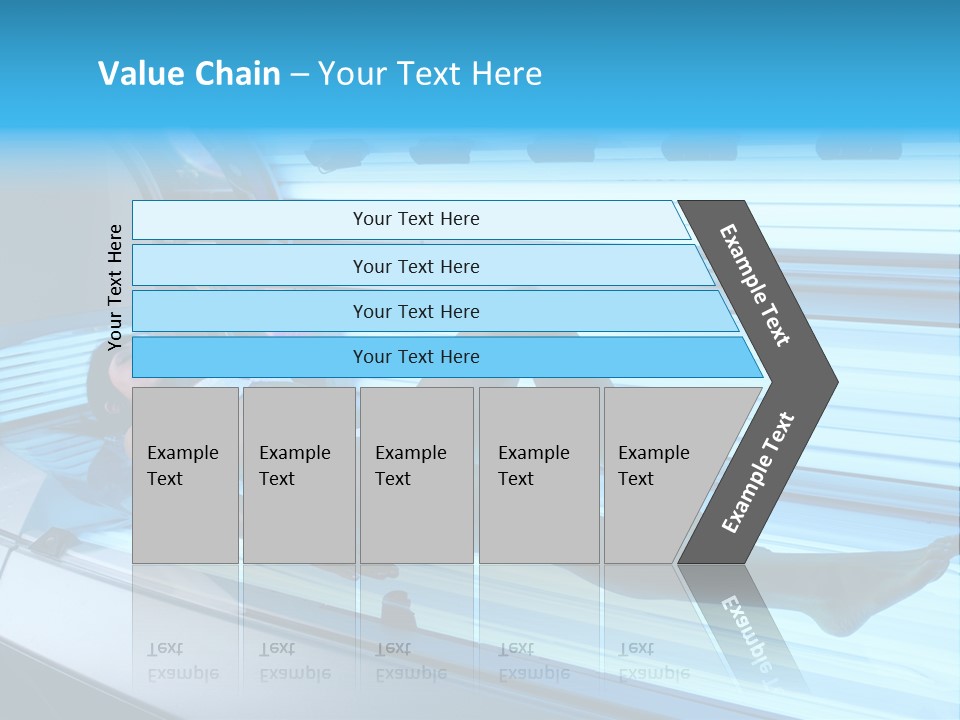 Value Chain – Your Text Here

Your Text Here

Your Text Here

Your Text Here

Your Text Here

Your Text Here

Example Text

Example Text

Example Text

Example Text

Example Text

Example Text

Example Text